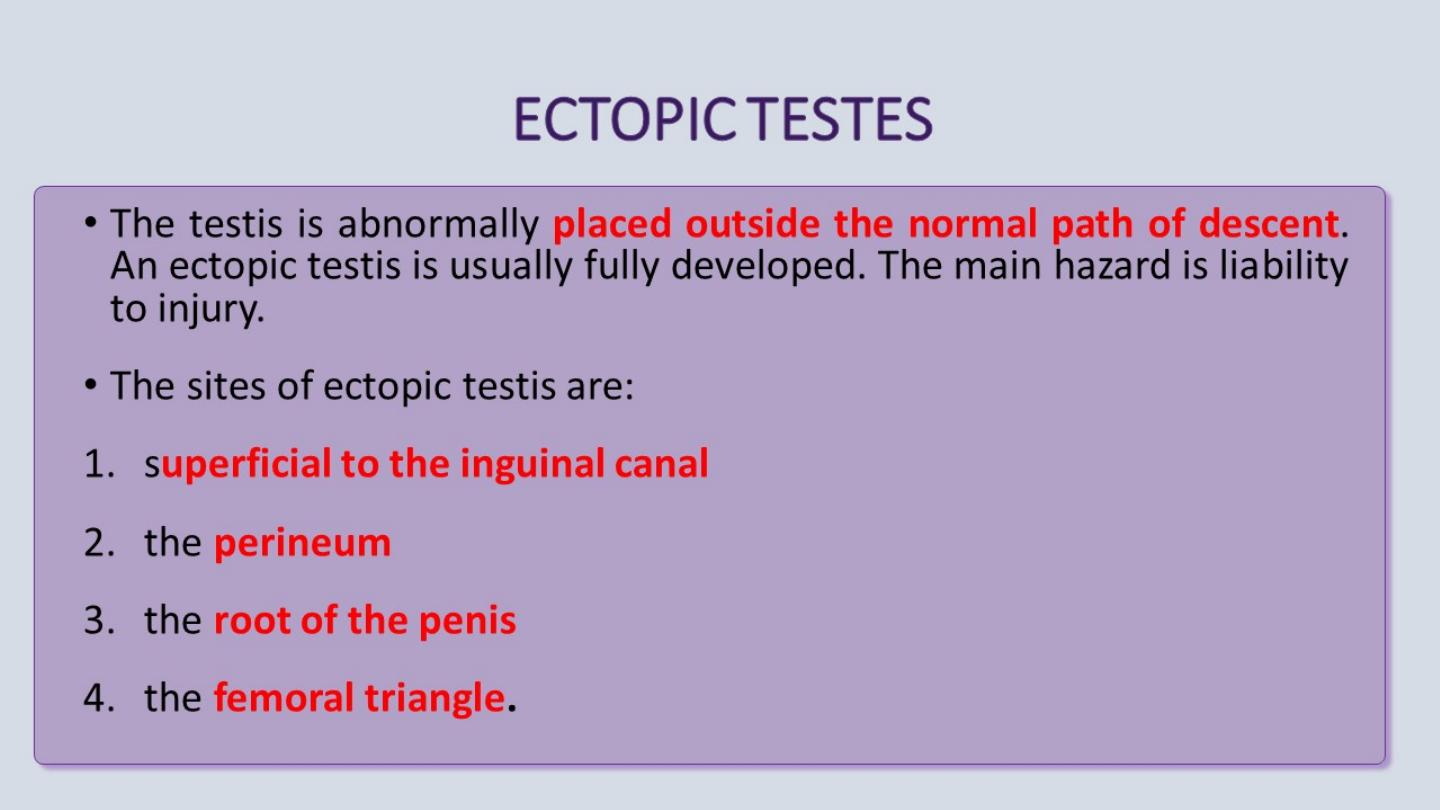 ECTOPIC TESTES

• The testis is abnormally placed outside the normal path of descent. An ectopic testis is usually fully developed. The main hazard is liability to injury.

• The sites of ectopic testis are:

1. superficial to the inguinal canal

2. the perineum

3. the root of the penis

4. the femoral triangle.